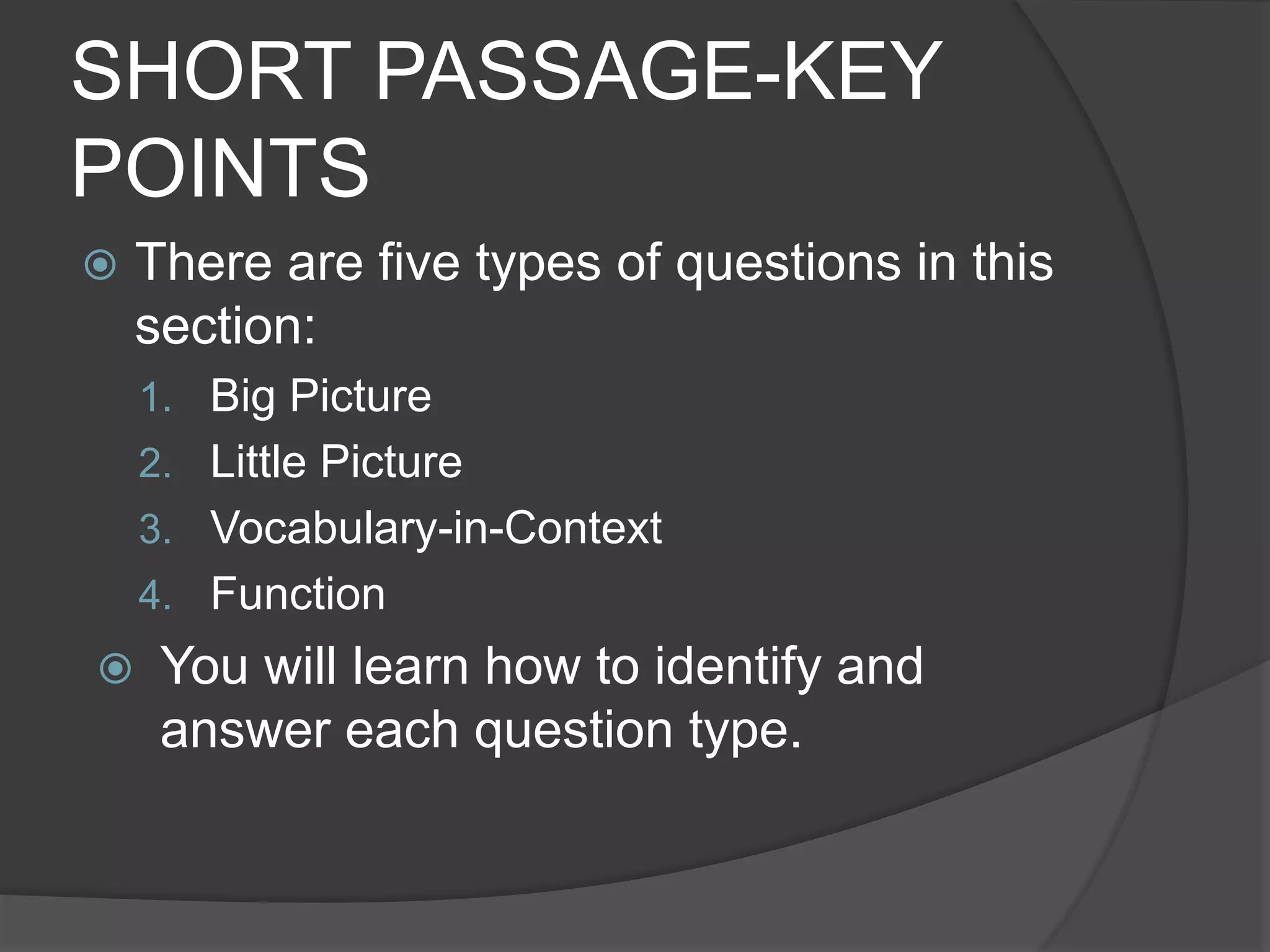 SHORT PASSAGE-KEY POINTS

There are five types of questions in this section:

1. Big Picture
2. Little Picture
3. Vocabulary-in-Context
4. Function

You will learn how to identify and answer each question type.